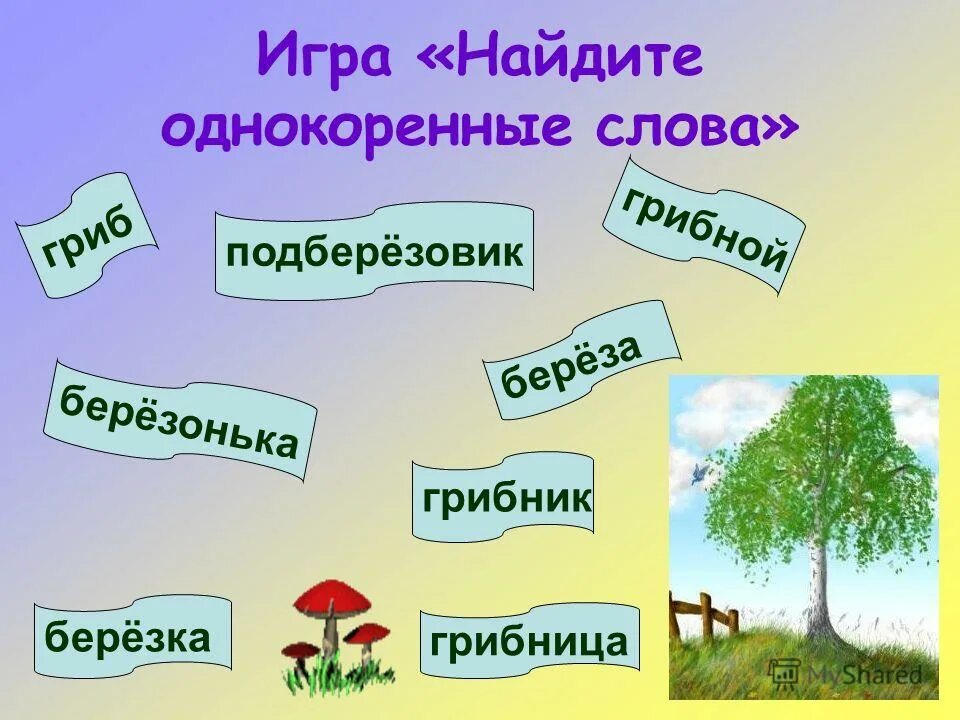 Игра «Найдите однокоренные слова»

гриб

подберёзовик

грибной

берёза

берёзонька

грибник

берёзка

грибница

MyShared